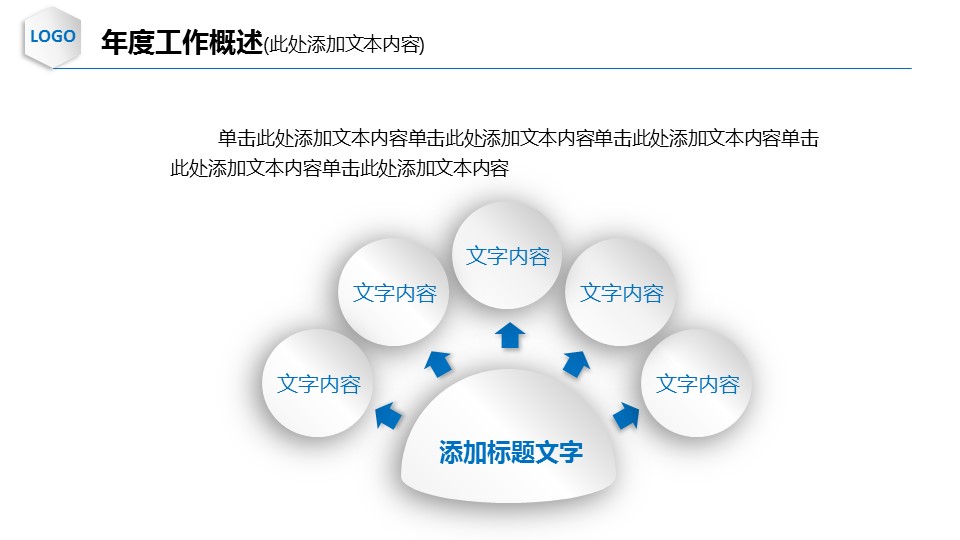 LOGO

年度工作概述(此处添加文本内容)

单击此处添加文本内容单击此处添加文本内容单击此处添加文本内容单击此处添加文本内容单击此处添加文本内容

文字内容

文字内容

文字内容

文字内容

文字内容

添加标题文字